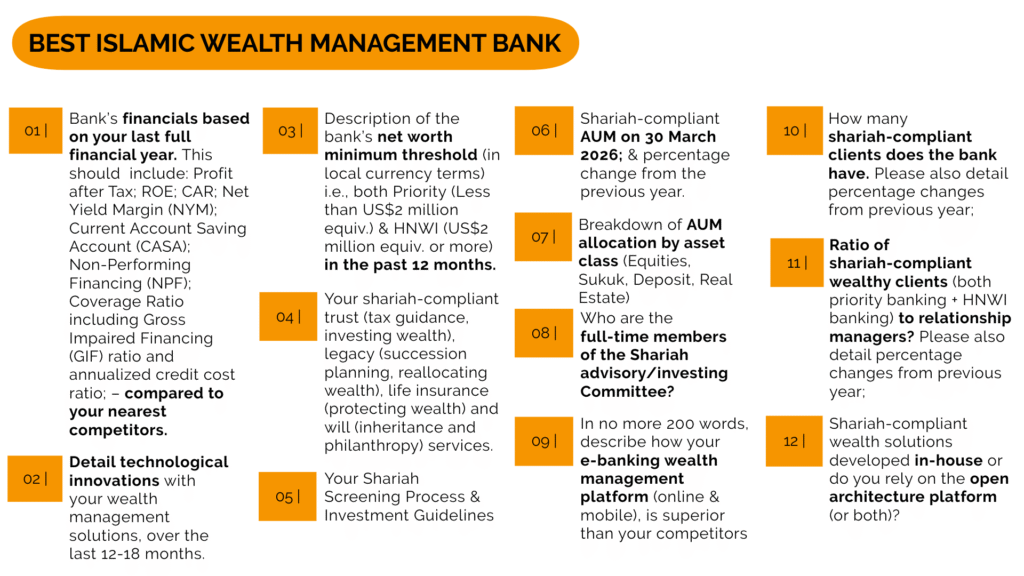 BEST ISLAMIC WEALTH MANAGEMENT BANK

01 | Bank's financials based on your last full financial year. This should include: Profit after Tax; ROE; CAR; Net Yield Margin (NYM); Current Account Saving Account (CASA); Non-Performing Financing (NPF); Coverage Ratio including Gross Impaired Financing (GIF) ratio and annualized credit cost ratio; – compared to your nearest competitors.

02 | Detail technological innovations with your wealth management solutions, over the last 12-18 months.

03 | Description of the bank's net worth minimum threshold (in local currency terms) i.e., both Priority (Less than US$2 million equiv.) & HNWI (US$2 million equiv. or more) in the past 12 months.

04 | Your shariah-compliant trust (tax guidance, investing wealth), legacy (succession planning, reallocating wealth), life insurance (protecting wealth) and will (inheritance and philanthropy) services.

05 | Your Shariah Screening Process & Investment Guidelines

06 | Shariah-compliant AUM on 30 March 2026; & percentage change from the previous year.

07 | Breakdown of AUM allocation by asset class (Equities, Sukuk, Deposit, Real Estate)

08 | Who are the full-time members of the Shariah advisory/investing Committee?

09 | In no more 200 words, describe how your e-banking wealth management platform (online & mobile), is superior than your competitors

10 | How many shariah-compliant clients does the bank have. Please also detail percentage changes from previous year;

11 | Ratio of shariah-compliant wealthy clients (both priority banking + HNWI banking) to relationship managers? Please also detail percentage changes from previous year;

12 | Shariah-compliant wealth solutions developed in-house or do you rely on the open architecture platform (or both)?